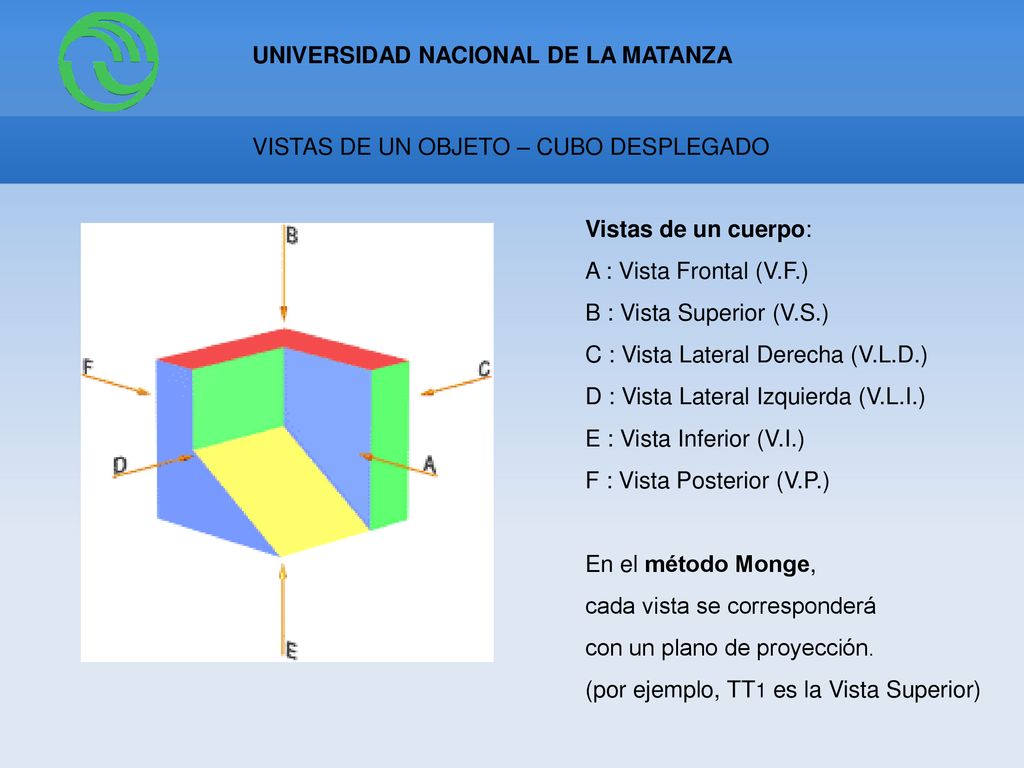 UNIVERSIDAD NACIONAL DE LA MATANZA

VISTAS DE UN OBJETO – CUBO DESPLEGADO

B

F

C

D

A

E

Vistas de un cuerpo:

A : Vista Frontal (V.F.)

B : Vista Superior (V.S.)

C : Vista Lateral Derecha (V.L.D.)

D : Vista Lateral Izquierda (V.L.I.)

E : Vista Inferior (V.I.)

F : Vista Posterior (V.P.)

En el método Monge,

cada vista se corresponderá

con un plano de proyección.

(por ejemplo, TT1 es la Vista Superior)